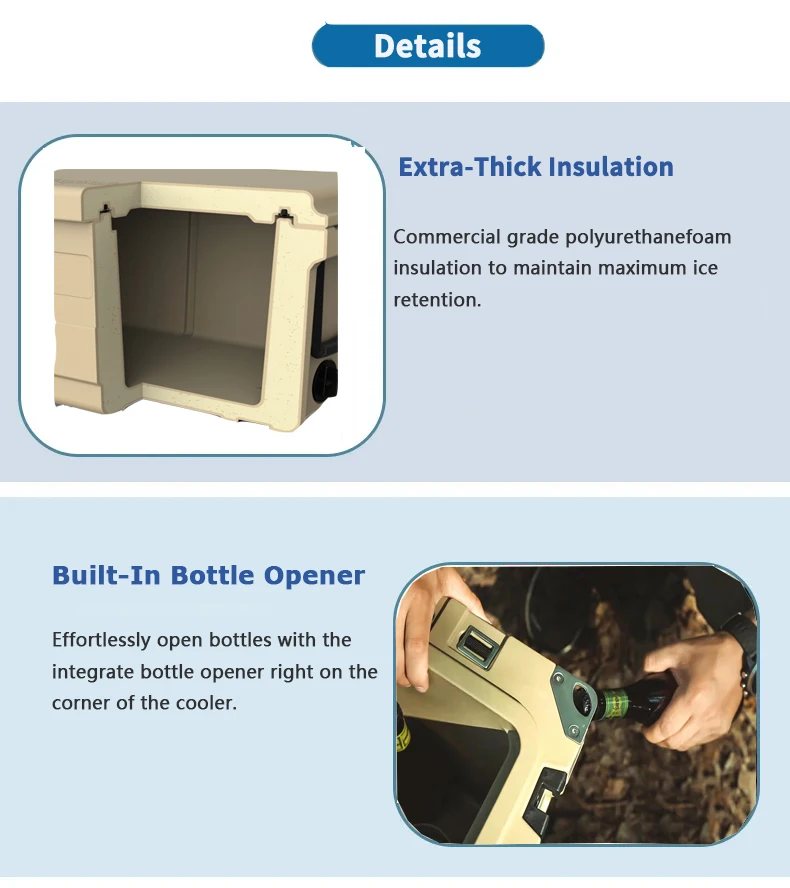 Details

Extra-Thick Insulation

Commercial grade polyurethanefoam insulation to maintain maximum ice retention.

Built-In Bottle Opener

Effortlessly open bottles with the integrate bottle opener right on the corner of the cooler.